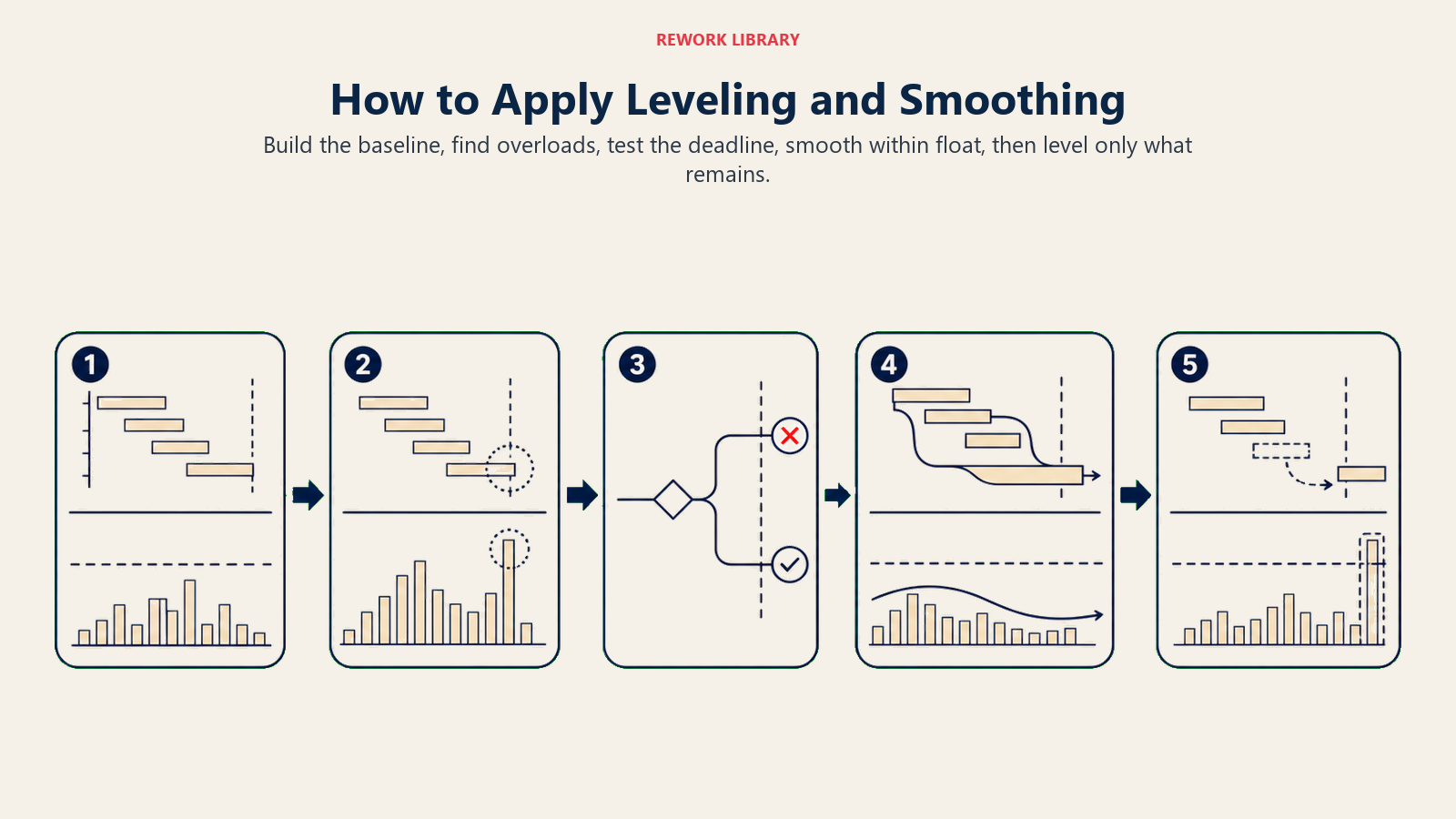 REWORK LIBRARY

How to Apply Leveling and Smoothing

Build the baseline, find overloads, test the deadline, smooth within float, then level only what remains.

1

2

3

4

5